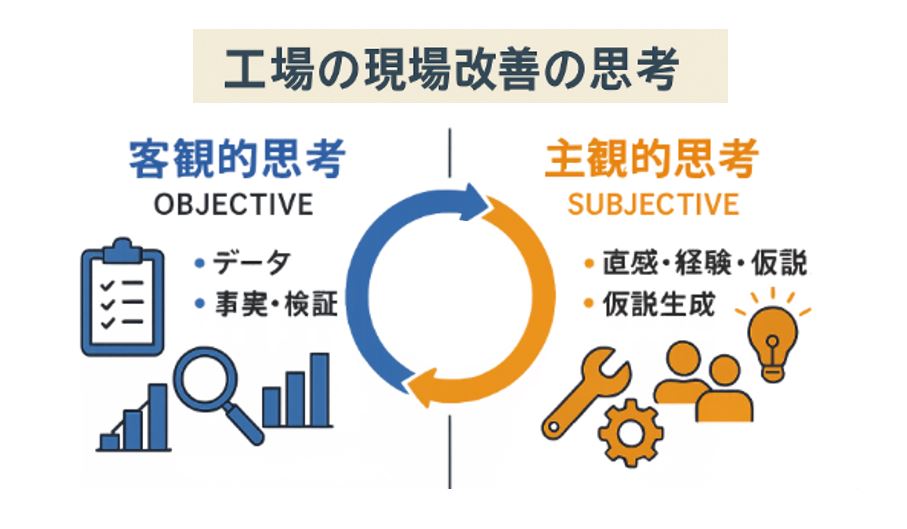 工場の現場改善の思考

客観的思考
OBJECTIVE

• データ
• 事実・検証

主観的思考
SUBJECTIVE

• 直感・経験・仮説
• 仮説生成